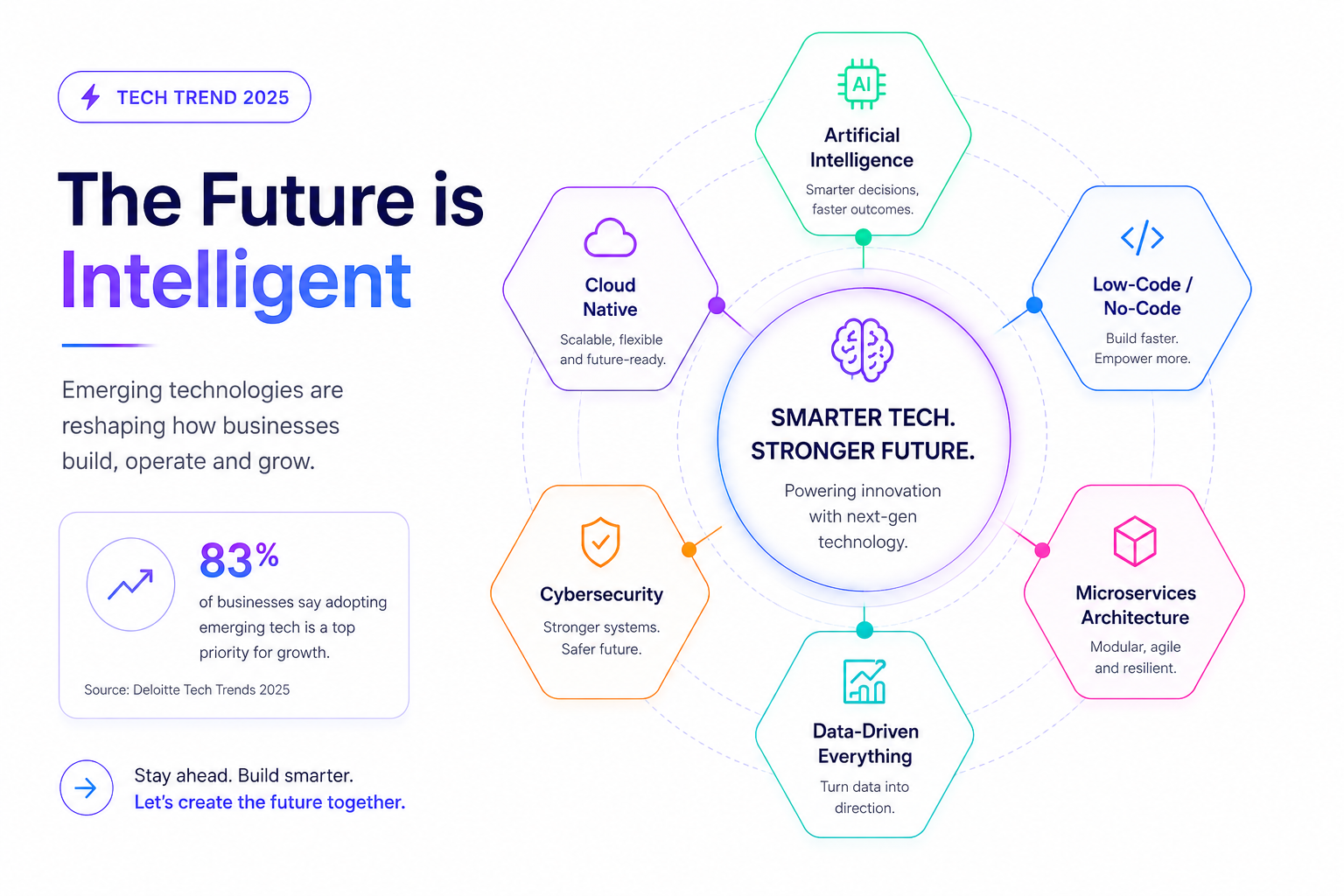 TECH TREND 2025

The Future is Intelligent

Emerging technologies are reshaping how businesses build, operate and grow.

83%
of businesses say adopting emerging tech is a top priority for growth.

Source: Deloitte Tech Trends 2025

Stay ahead. Build smarter.
Let's create the future together.

AI
Artificial Intelligence
Smarter decisions, faster outcomes.

Cloud Native
Scalable, flexible and future-ready.

Low-Code / No-Code
Build faster. Empower more.

SMARTER TECH. STRONGER FUTURE.
Powering innovation with next-gen technology.

Cybersecurity
Stronger systems. Safer future.

Microservices Architecture
Modular, agile and resilient.

Data-Driven Everything
Turn data into direction.